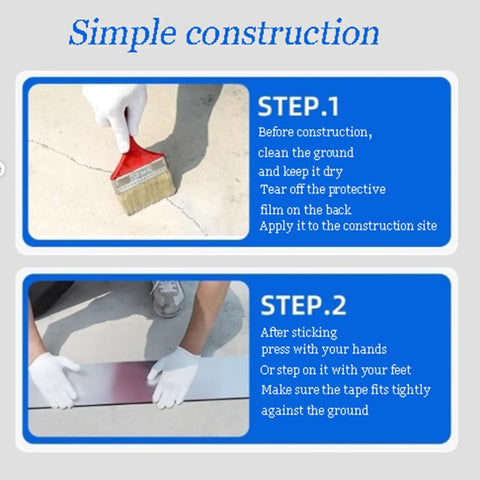 Simple construction

STEP.1
Before construction,
clean the ground
and keep it dry
Tear off the protective
film on the back
Apply it to the construction site

STEP.2
After sticking
press with your hands
Or step on it with your feet
Make sure the tape fits tightly
against the ground